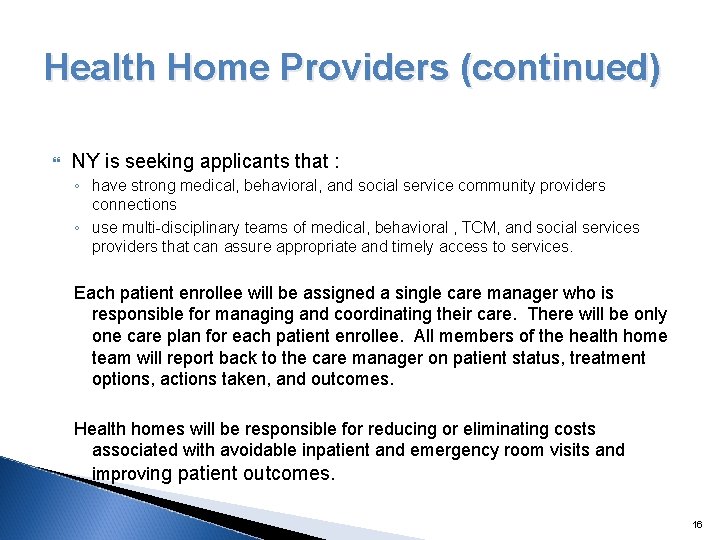 Health Home Providers (continued)

NY is seeking applicants that :

◦ have strong medical, behavioral, and social service community providers connections

◦ use multi-disciplinary teams of medical, behavioral , TCM, and social services providers that can assure appropriate and timely access to services.

Each patient enrollee will be assigned a single care manager who is responsible for managing and coordinating their care. There will be only one care plan for each patient enrollee. All members of the health home team will report back to the care manager on patient status, treatment options, actions taken, and outcomes.

Health homes will be responsible for reducing or eliminating costs associated with avoidable inpatient and emergency room visits and improving patient outcomes.

16